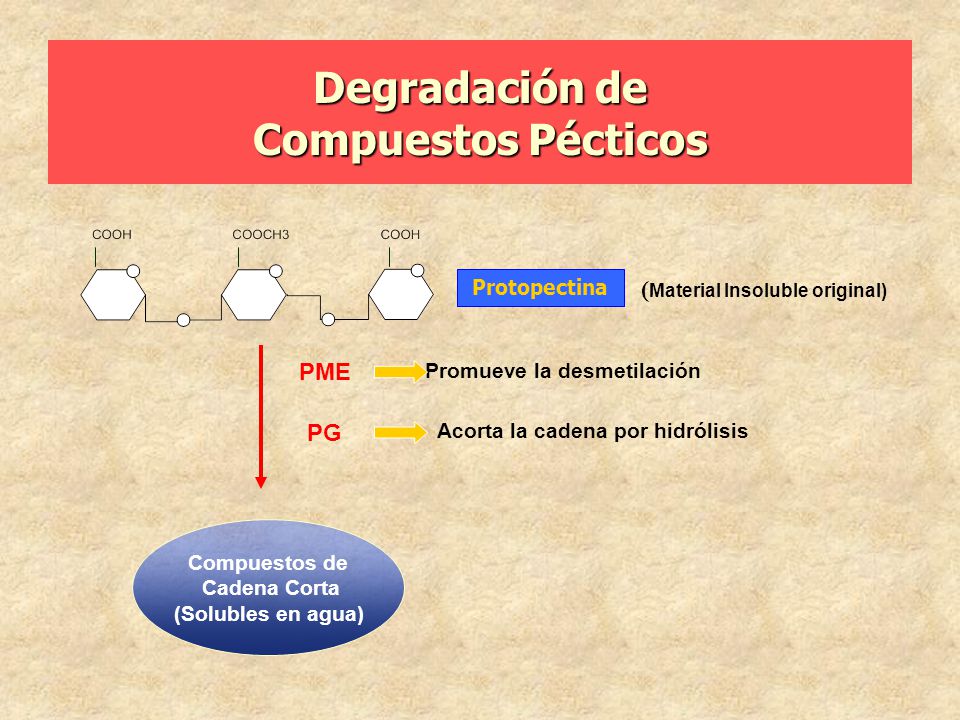 Degradación de Compuestos Pécticos

COOH

COOCH3

COOH

Protopectina

(Material Insoluble original)

PME

Promueve la desmetilación

PG

Acorta la cadena por hidrólisis

Compuestos de Cadena Corta (Solubles en agua)